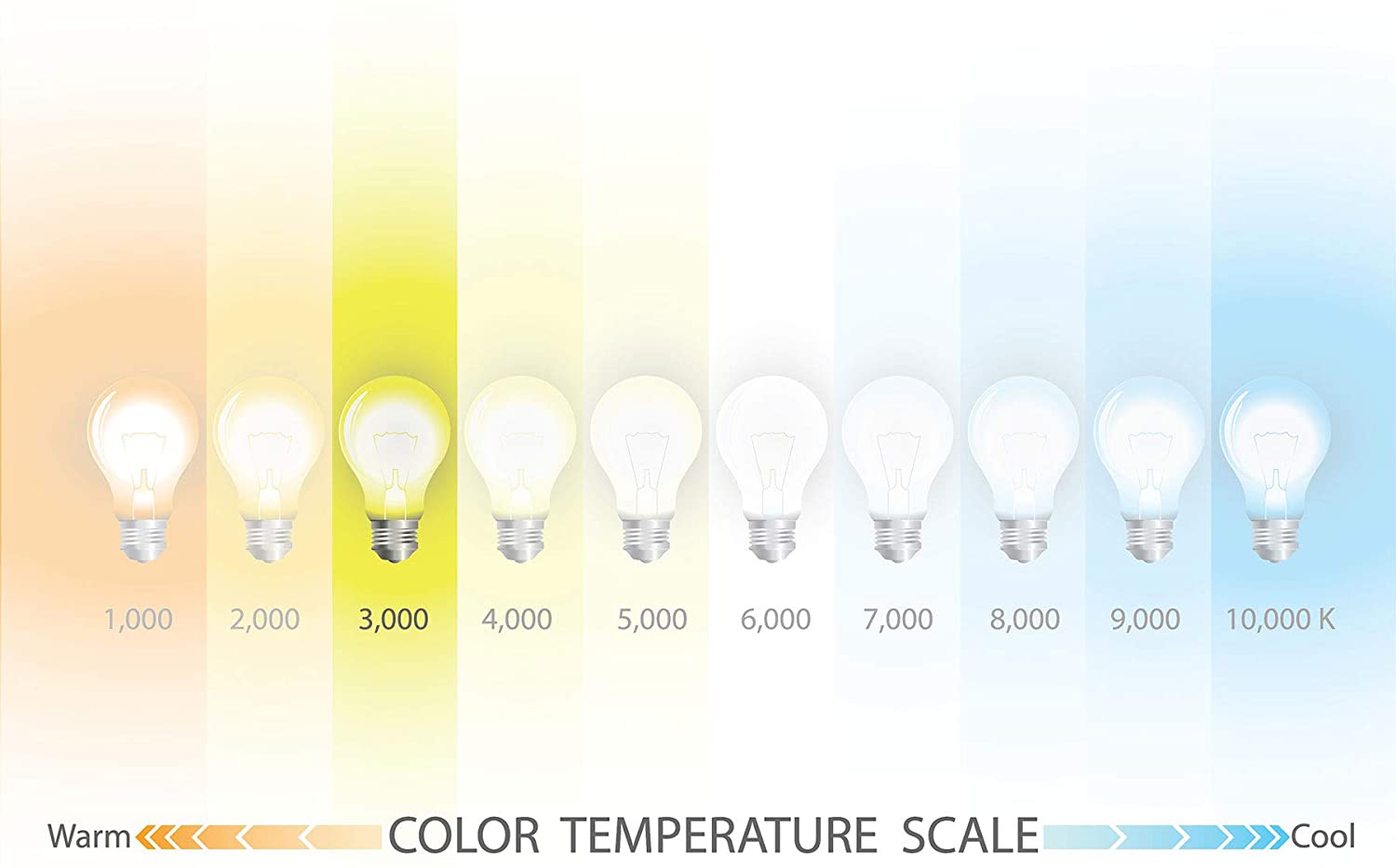 1,000 2,000 3,000 4,000 5,000 6,000 7,000 8,000 9,000 10,000 K

Warm COLOR TEMPERATURE SCALE Cool